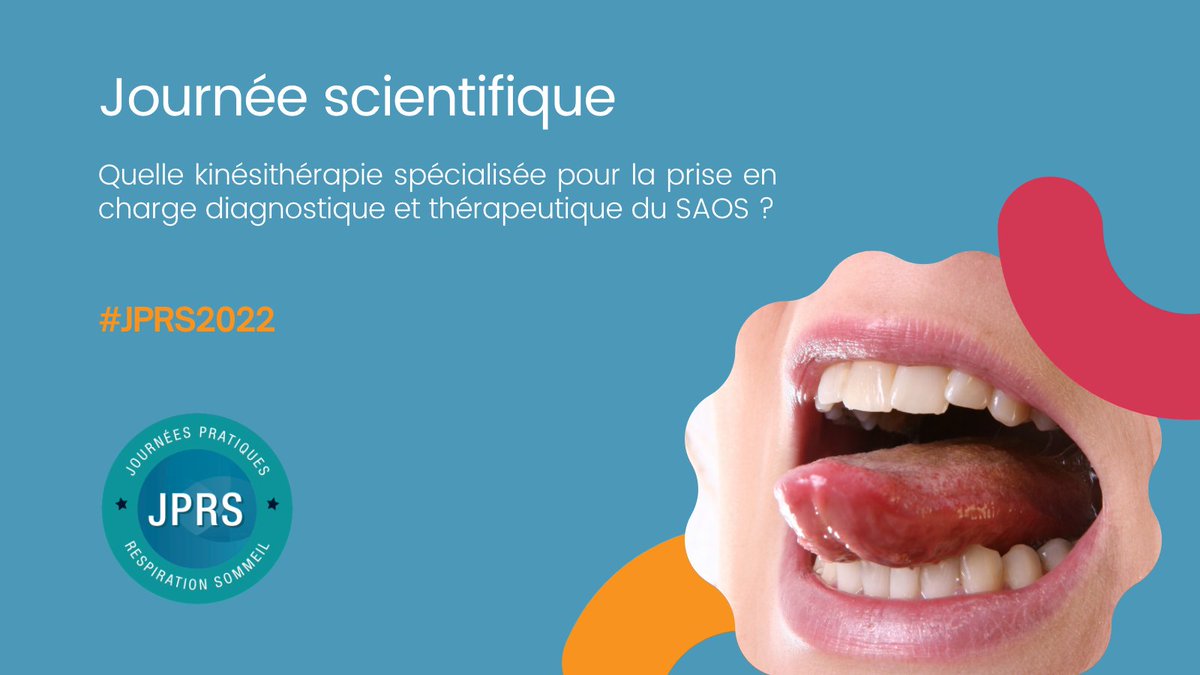 Journée scientifique

Quelle kinésithérapie spécialisée pour la prise en charge diagnostique et thérapeutique du SAOS ?

#JPRS2022

JOURNÉES PRATIQUES
JPRS
RESPIRATION SOMMEIL